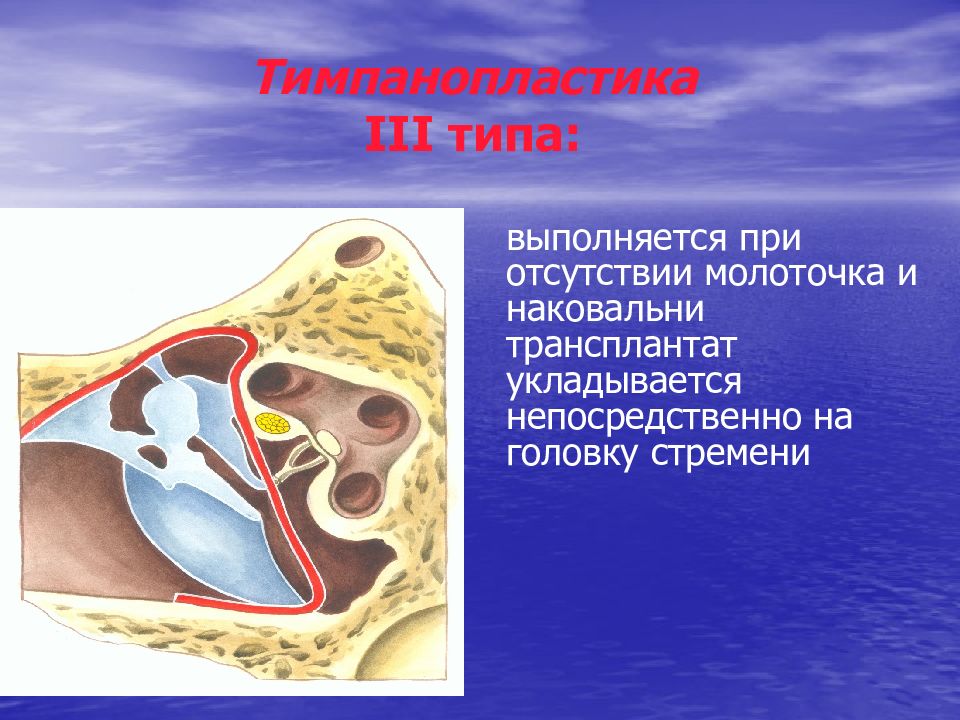 Тимпанопластика
III типа:

выполняется при отсутствии молоточка и наковальни трансплантат укладывается непосредственно на головку стремени